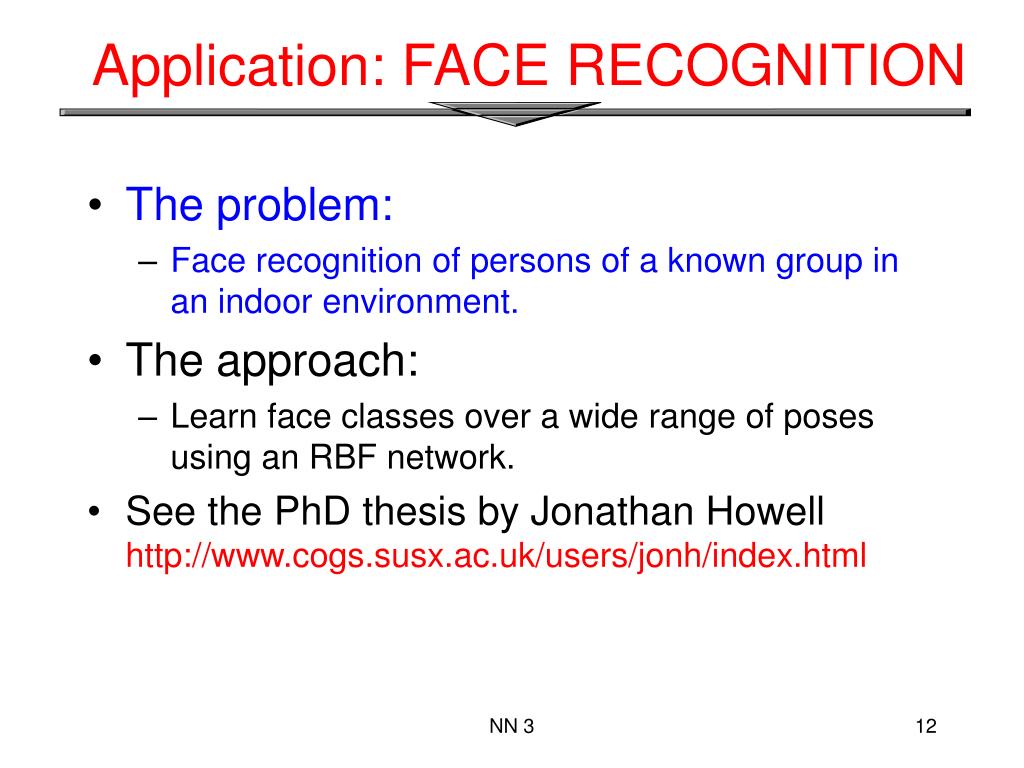 Application: FACE RECOGNITION

• The problem:
  – Face recognition of persons of a known group in an indoor environment.
• The approach:
  – Learn face classes over a wide range of poses using an RBF network.
• See the PhD thesis by Jonathan Howell http://www.cogs.susx.ac.uk/users/jonh/index.html

NN 3

12